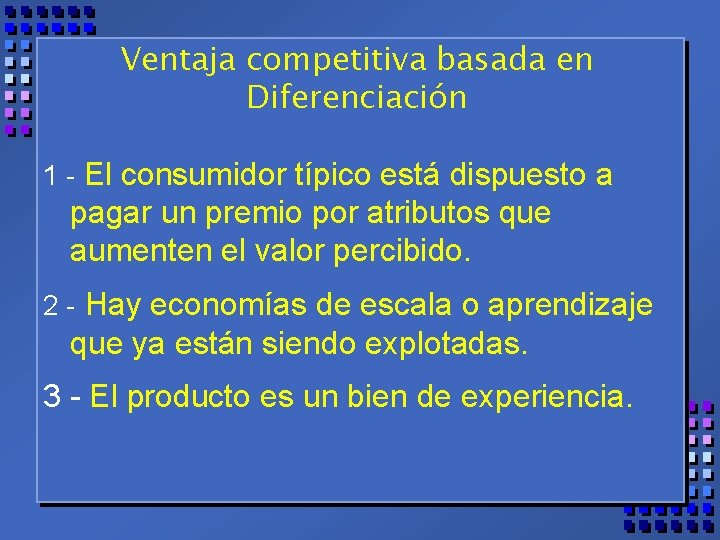 Ventaja competitiva basada en Diferenciación

1 - El consumidor típico está dispuesto a pagar un premio por atributos que aumenten el valor percibido.

2 - Hay economías de escala o aprendizaje que ya están siendo explotadas.

3 - El producto es un bien de experiencia.